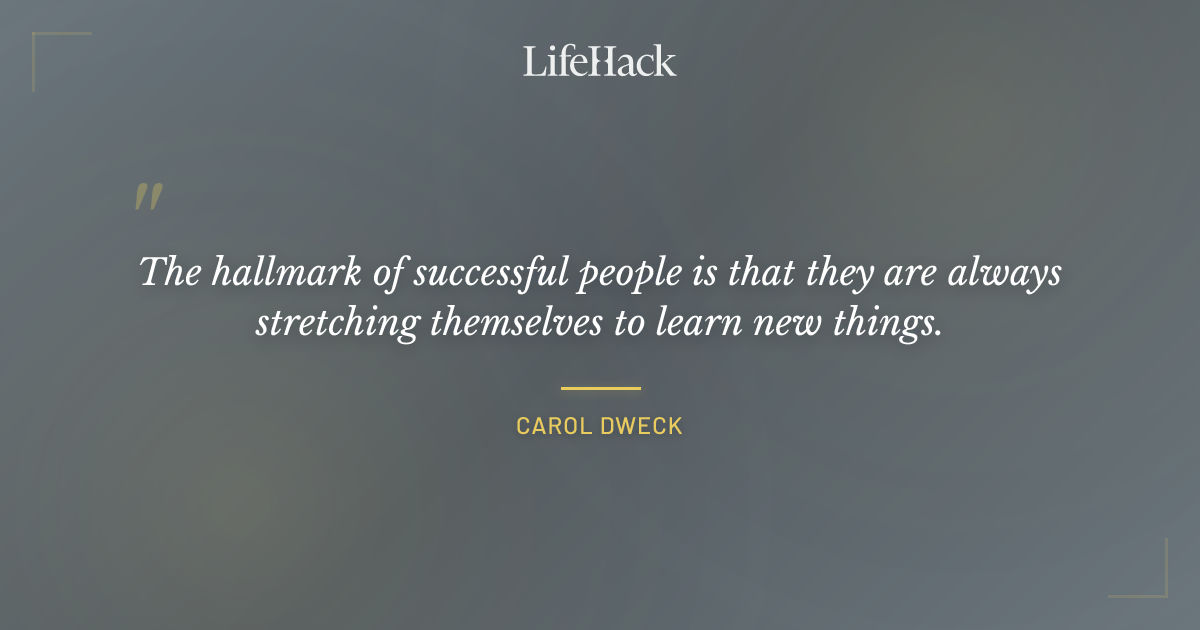 LifeHack

"

The hallmark of successful people is that they are always stretching themselves to learn new things.

CAROL DWECK